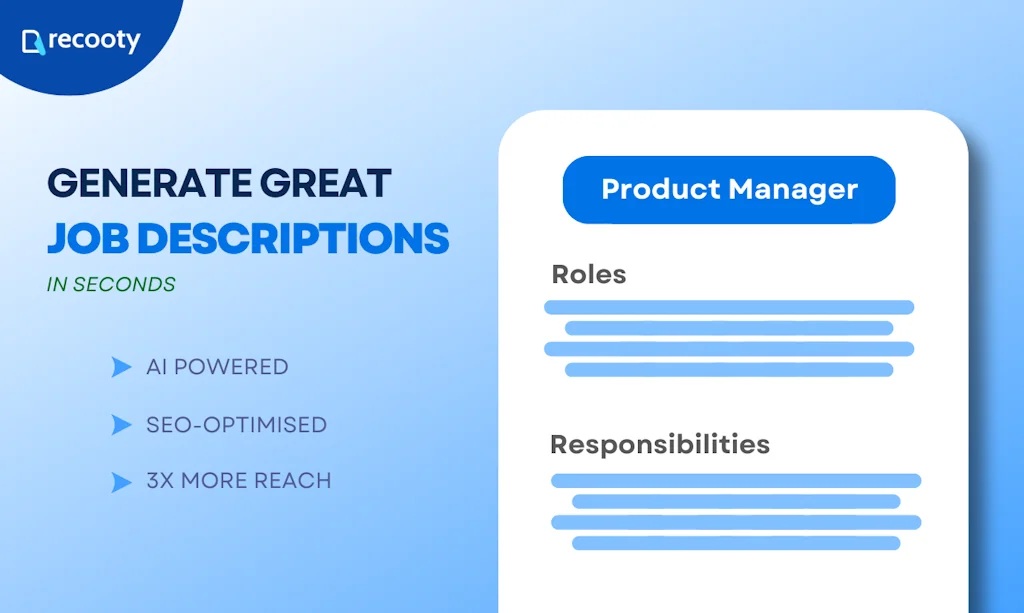 recooty

GENERATE GREAT
JOB DESCRIPTIONS
IN SECONDS

AI POWERED
SEO-OPTIMISED
3X MORE REACH

Product Manager

Roles

Responsibilities